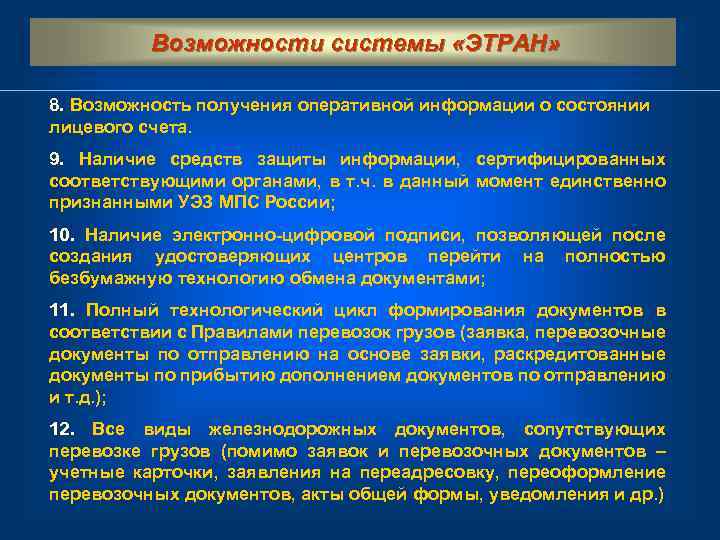 Возможности системы «ЭТРАН»

8. Возможность получения оперативной информации о состоянии лицевого счета.

9. Наличие средств защиты информации, сертифицированных соответствующими органами, в т.ч. в данный момент единственно признанными УЭЗ МПС России;

10. Наличие электронно-цифровой подписи, позволяющей после создания удостоверяющих центров перейти на полностью безбумажную технологию обмена документами;

11. Полный технологический цикл формирования документов в соответствии с Правилами перевозок грузов (заявка, перевозочные документы по отправлению на основе заявки, раскредитованные документы по прибытию дополнением документов по отправлению и т.д.);

12. Все виды железнодорожных документов, сопутствующих перевозке грузов (помимо заявок и перевозочных документов – учетные карточки, заявления на переадресовку, переоформление перевозочных документов, акты общей формы, уведомления и др.)